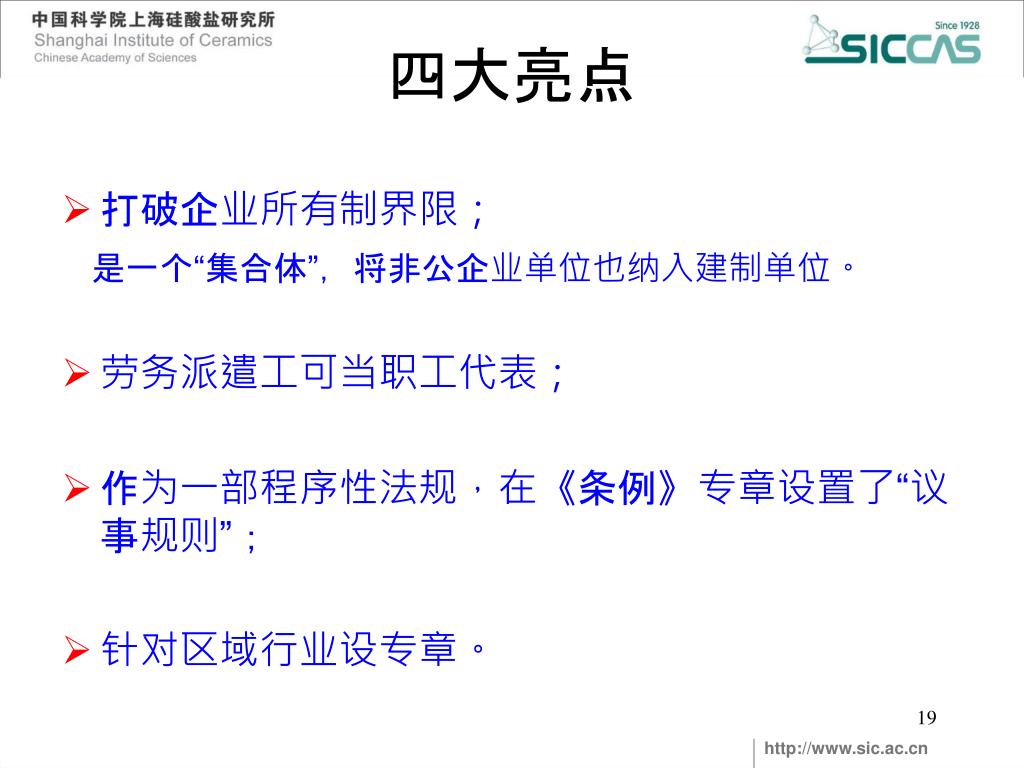 中国科学院上海硅酸盐研究所
Shanghai Institute of Ceramics
Chinese Academy of Sciences

Since 1928
SICCAS

四大亮点

➢ 打破企业所有制界限；
是一个“集合体”，将非公企业单位也纳入建制单位。

➢ 劳务派遣工可当职工代表；

➢ 作为一部程序性法规，在《条例》专章设置了“议事规则”；

➢ 针对区域行业设专章。

19

http://www.sic.ac.cn